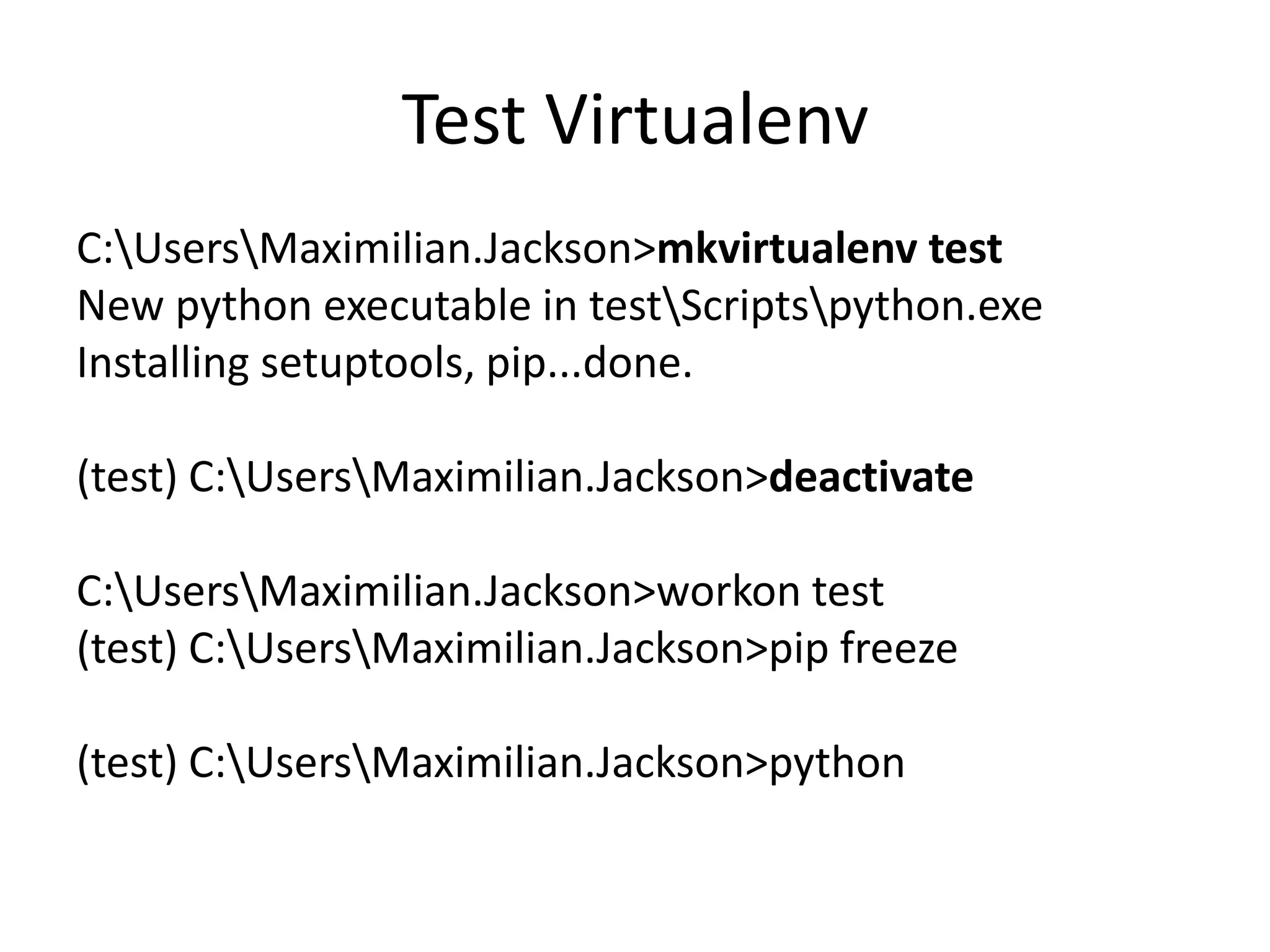 Test Virtualenv

C:\Users\Maximilian.Jackson>mkvirtualenv test
New python executable in test\Scripts\python.exe
Installing setuptools, pip...done.

(test) C:\Users\Maximilian.Jackson>deactivate

C:\Users\Maximilian.Jackson>workon test
(test) C:\Users\Maximilian.Jackson>pip freeze

(test) C:\Users\Maximilian.Jackson>python